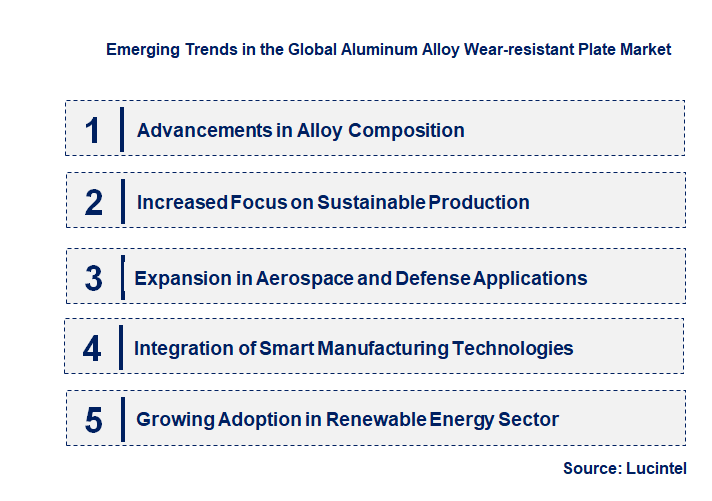 Emerging Trends in the Global Aluminum Alloy Wear-resistant Plate Market

1 Advancements in Alloy Composition

2 Increased Focus on Sustainable Production

3 Expansion in Aerospace and Defense Applications

4 Integration of Smart Manufacturing Technologies

5 Growing Adoption in Renewable Energy Sector

Source: Lucintel